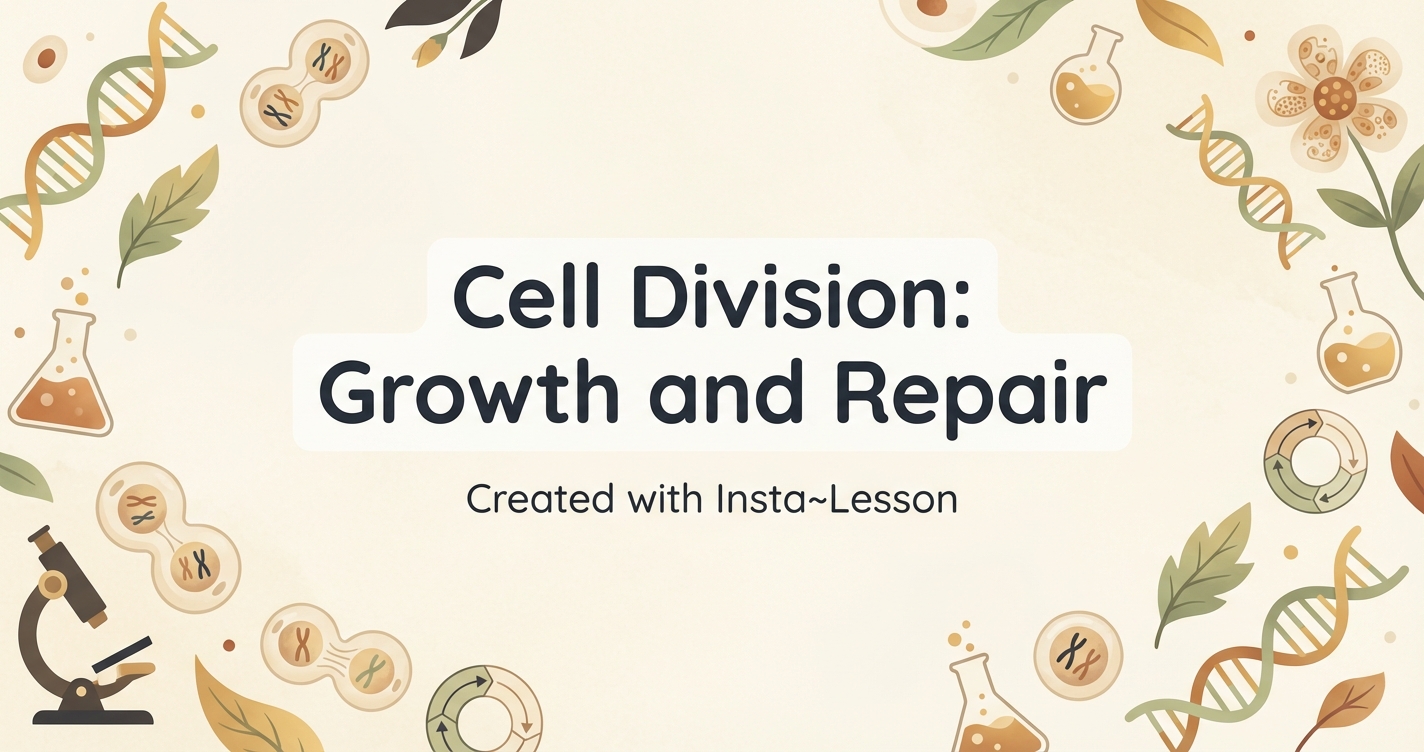 Cell Division: Growth and Repair

Created with Insta~Lesson